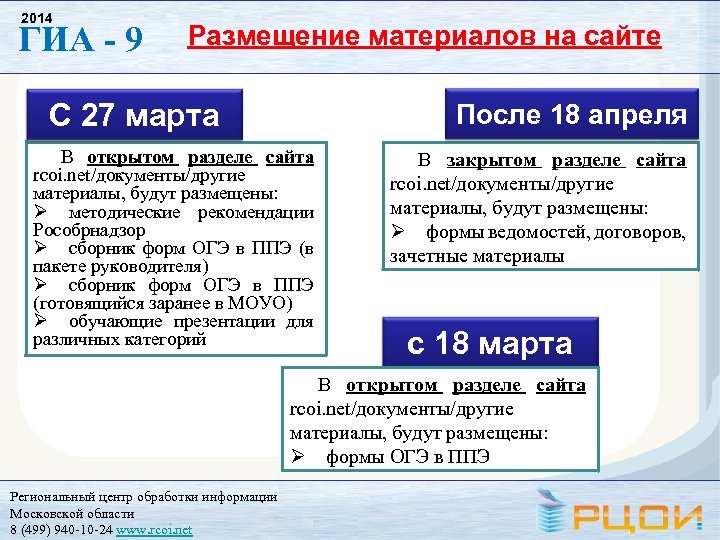 2014
ГИА - 9

Размещение материалов на сайте

С 27 марта

В открытом разделе сайта rcoi.net/документы/другие материалы, будут размещены:
➢ методические рекомендации Рособрнадзор
➢ сборник форм ОГЭ в ППЭ (в пакете руководителя)
➢ сборник форм ОГЭ в ППЭ (готовящийся заранее в МОУО)
➢ обучающие презентации для различных категорий

После 18 апреля

В закрытом разделе сайта rcoi.net/документы/другие материалы, будут размещены:
➢ формы ведомостей, договоров, зачетные материалы

с 18 марта

В открытом разделе сайта rcoi.net/документы/другие материалы, будут размещены:
➢ формы ОГЭ в ППЭ

Региональный центр обработки информации
Московской области
8 (499) 940-10-24 www.rcoi.net

РЦОИ